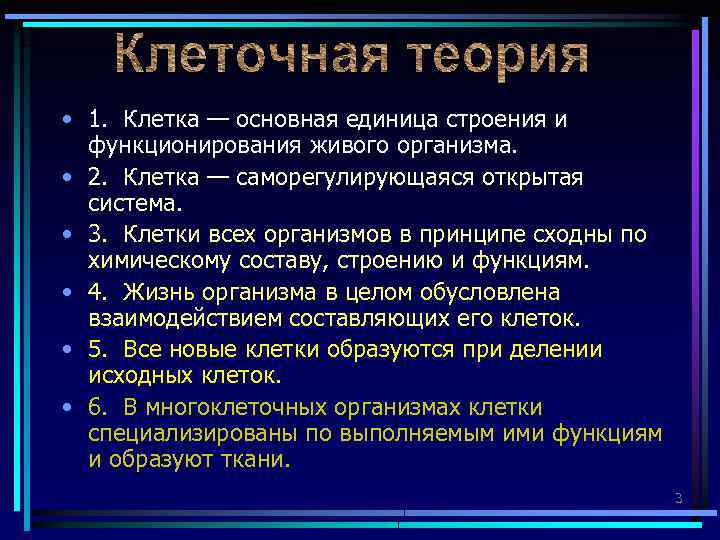 Клеточная теория

• 1. Клетка — основная единица строения и функционирования живого организма.

• 2. Клетка — саморегулирующаяся открытая система.

• 3. Клетки всех организмов в принципе сходны по химическому составу, строению и функциям.

• 4. Жизнь организма в целом обусловлена взаимодействием составляющих его клеток.

• 5. Все новые клетки образуются при делении исходных клеток.

• 6. В многоклеточных организмах клетки специализированы по выполняемым ими функциям и образуют ткани.

3